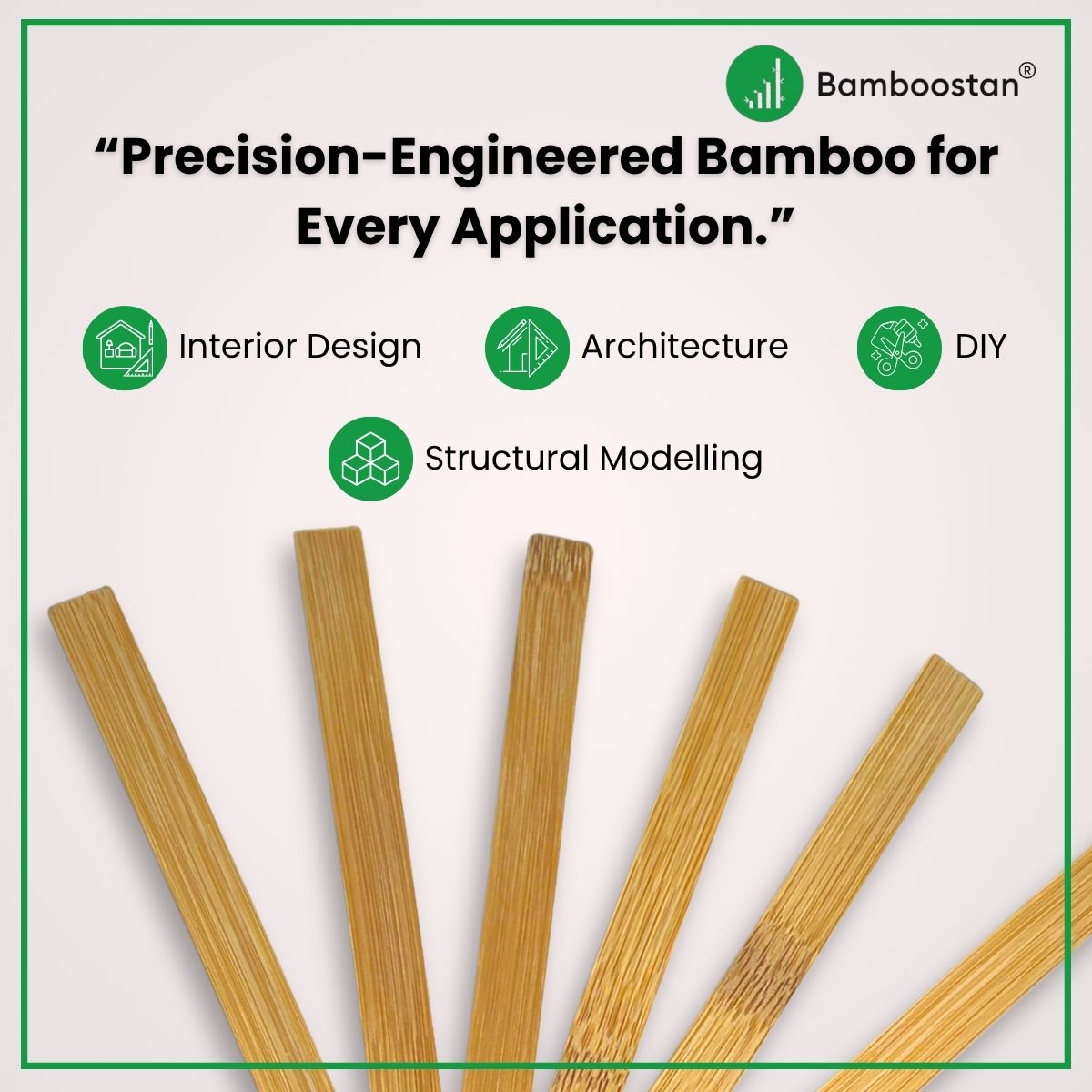 Bamboostan®

“Precision-Engineered Bamboo for Every Application.”

Interior Design

Architecture

DIY

Structural Modelling